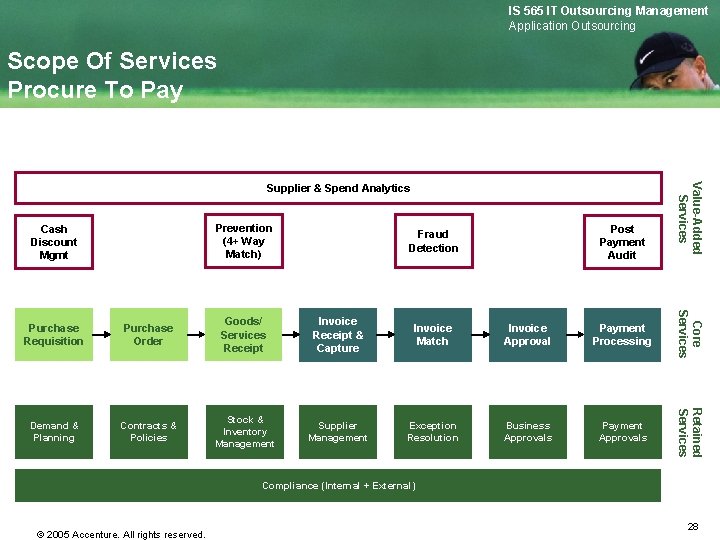 IS 565 IT Outsourcing Management
Application Outsourcing

Scope Of Services
Procure To Pay

Supplier & Spend Analytics

Cash Discount Mgmt

Prevention (4+ Way Match)

Fraud Detection

Post Payment Audit

Value-Added Services

Purchase Requisition

Purchase Order

Goods/ Services Receipt

Invoice Receipt & Capture

Invoice Match

Invoice Approval

Payment Processing

Core Services

Demand & Planning

Contracts & Policies

Stock & Inventory Management

Supplier Management

Exception Resolution

Business Approvals

Payment Approvals

Retained Services

Compliance (Internal + External)

© 2005 Accenture. All rights reserved.

28